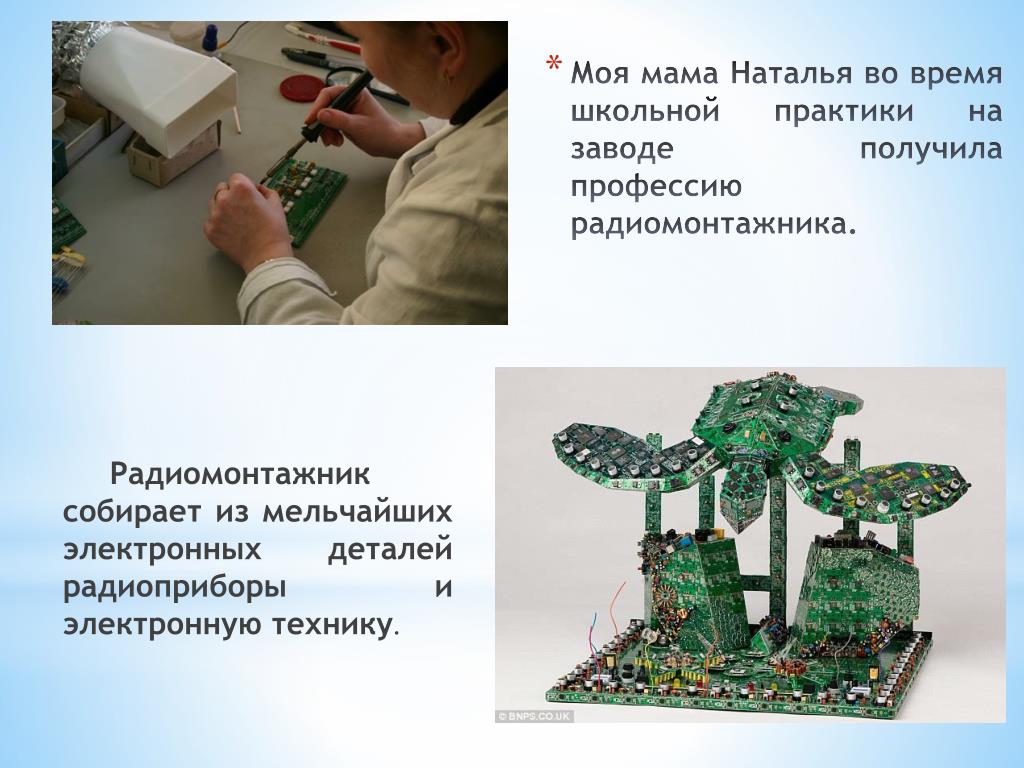 * Моя мама Наталья во время школьной практики на заводе получила профессию радиомонтажника.

Радиомонтажник собирает из мельчайших электронных деталей радиоприборы и электронную технику.

© BNPS.CO.UK